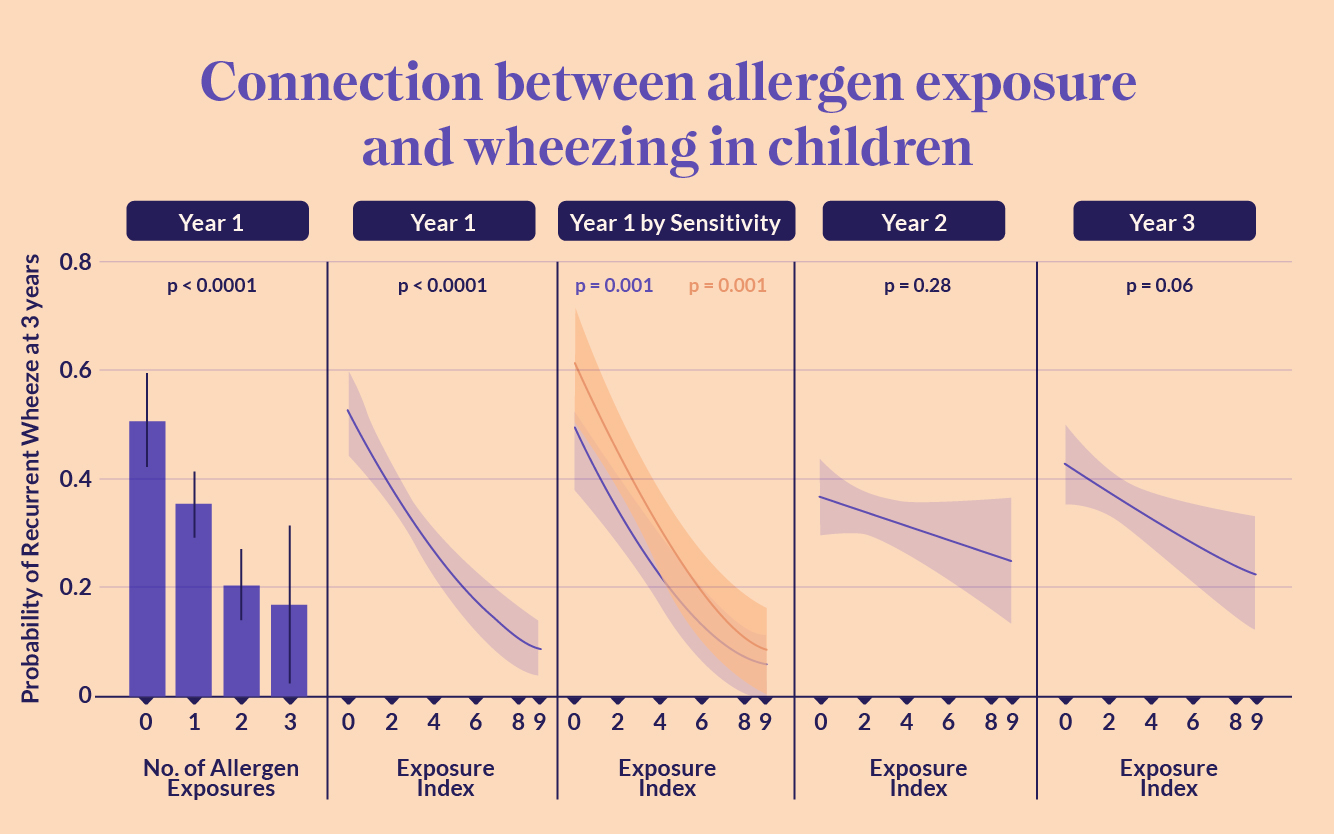 Connection between allergen exposure and wheezing in children

Year 1

Year 1

Year 1 by Sensitivity

Year 2

Year 3

Probability of Recurrent Wheeze at 3 years

0.8

0.6

0.4

0.2

0

p < 0.0001

p < 0.0001

p = 0.001 p = 0.001

p = 0.28

p = 0.06

0 1 2 3

No. of Allergen Exposures

0 2 4 6 8 9

Exposure Index

0 2 4 6 8 9

Exposure Index

0 2 4 6 8 9

Exposure Index

0 2 4 6 8 9

Exposure Index